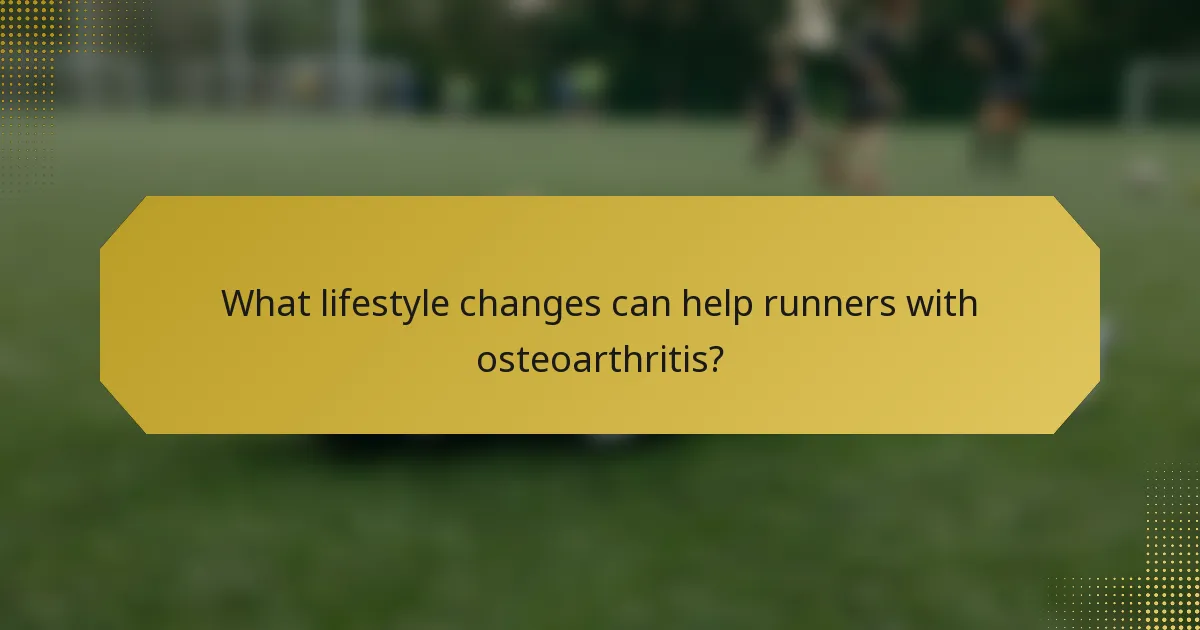 What lifestyle changes can help runners with osteoarthritis?